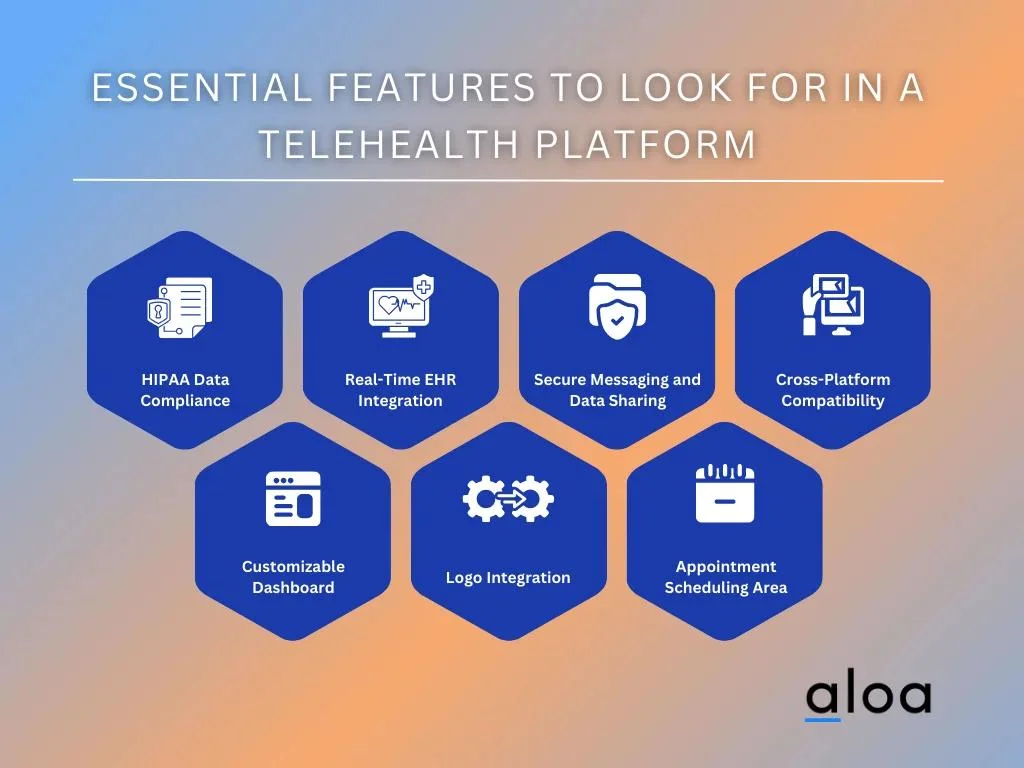 ESSENTIAL FEATURES TO LOOK FOR IN A TELEHEALTH PLATFORM

HIPAA Data Compliance

Real-Time EHR Integration

Secure Messaging and Data Sharing

Cross-Platform Compatibility

Customizable Dashboard

Logo Integration

Appointment Scheduling Area

aloa